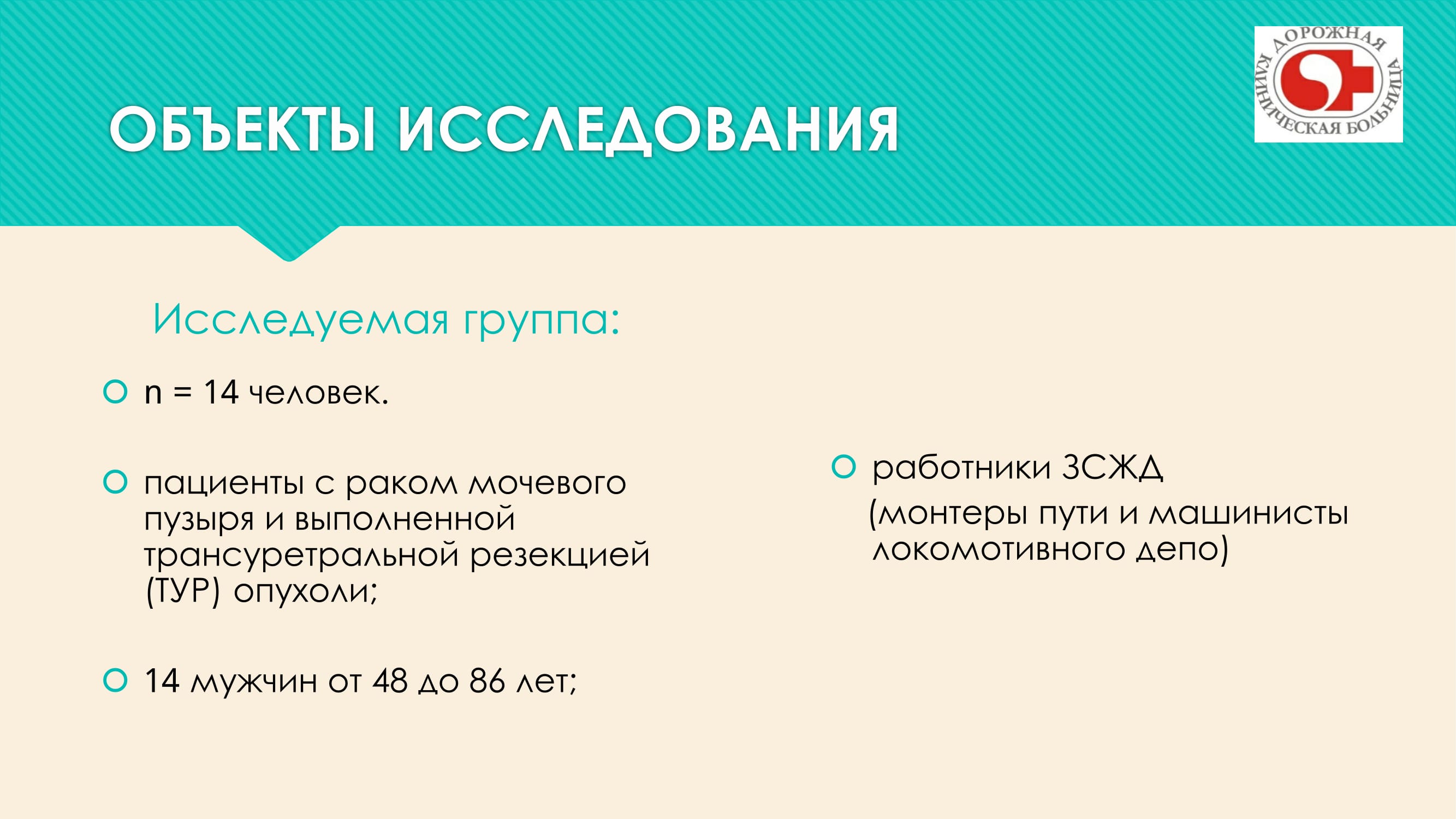 ОБЪЕКТЫ ИССЛЕДОВАНИЯ

ДОРОЖНАЯ КЛИНИЧЕСКАЯ БОЛЬНИЦА

Исследуемая группа:

n = 14 человек.

пациенты с раком мочевого пузыря и выполненной трансуретральной резекцией (ТУР) опухоли;

14 мужчин от 48 до 86 лет;

работники ЗСЖД (монтеры пути и машинисты локомотивного депо)